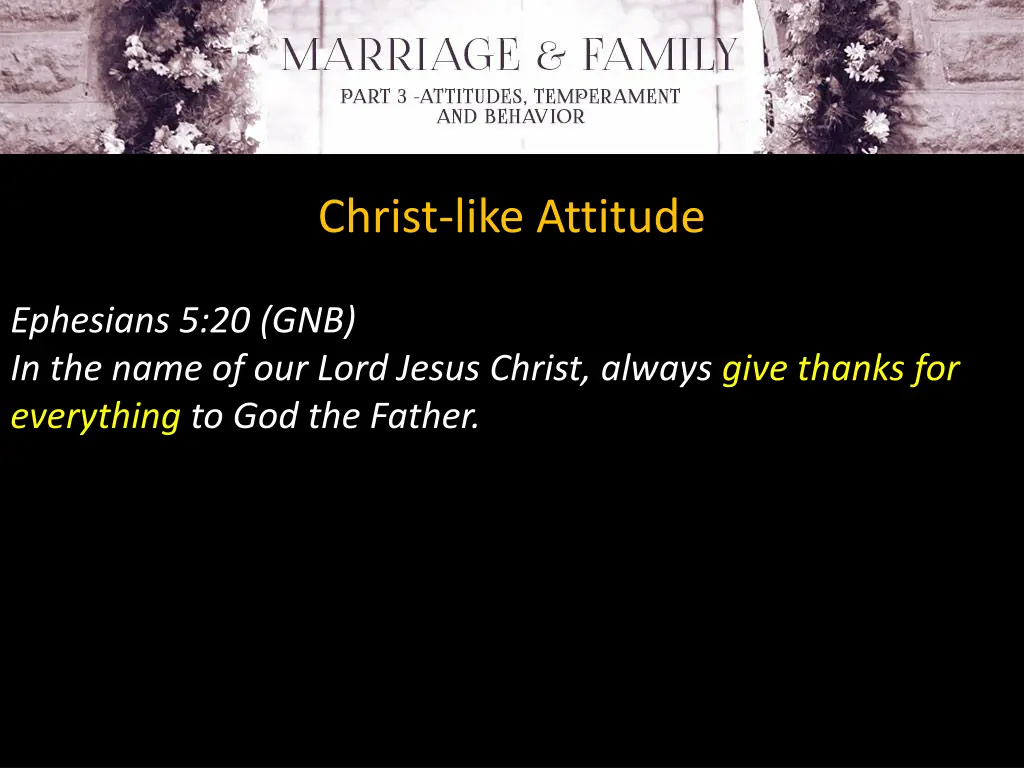 MARRIAGE & FAMILY
PART 3 -ATTITUDES, TEMPERAMENT AND BEHAVIOR

Christ-like Attitude

Ephesians 5:20 (GNB)
In the name of our Lord Jesus Christ, always give thanks for everything to God the Father.